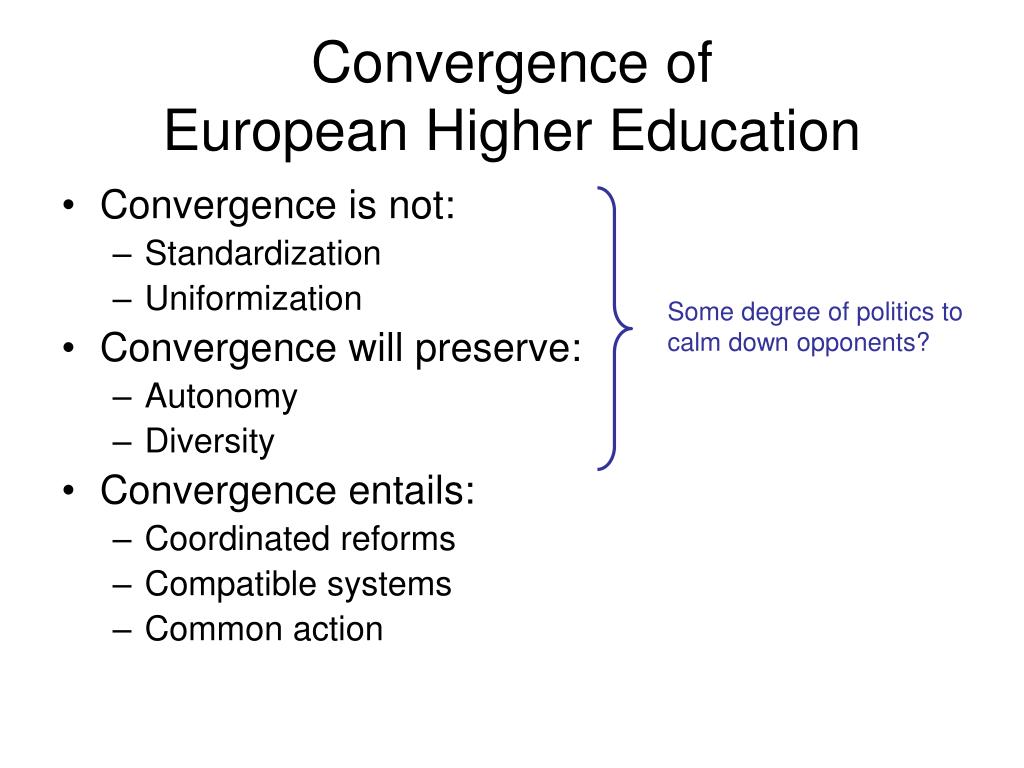 Convergence of
European Higher Education

• Convergence is not:
– Standardization
– Uniformization
• Convergence will preserve:
– Autonomy
– Diversity
• Convergence entails:
– Coordinated reforms
– Compatible systems
– Common action

Some degree of politics to calm down opponents?